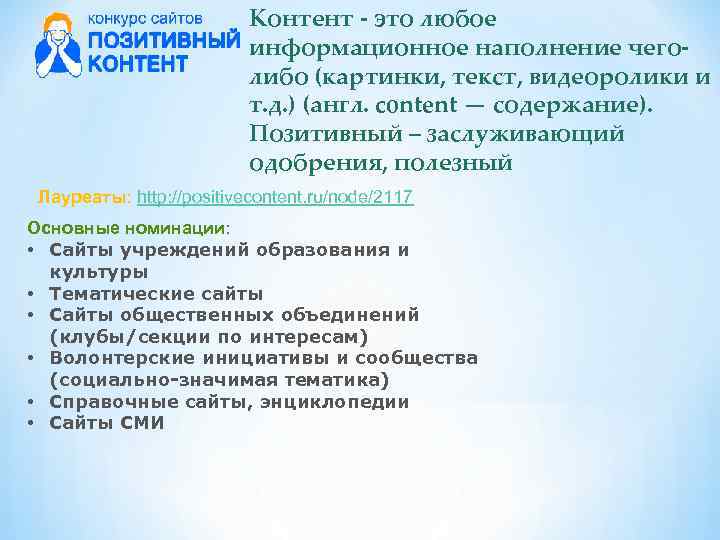 конкурс сайтов
ПОЗИТИВНЫЙ
КОНТЕНТ

Контент - это любое информационное наполнение чего-либо (картинки, текст, видеоролики и т.д.) (англ. content — содержание). Позитивный – заслуживающий одобрения, полезный

Лауреаты: http://positivecontent.ru/node/2117

Основные номинации:
• Сайты учреждений образования и культуры
• Тематические сайты
• Сайты общественных объединений (клубы/секции по интересам)
• Волонтерские инициативы и сообщества (социально-значимая тематика)
• Справочные сайты, энциклопедии
• Сайты СМИ